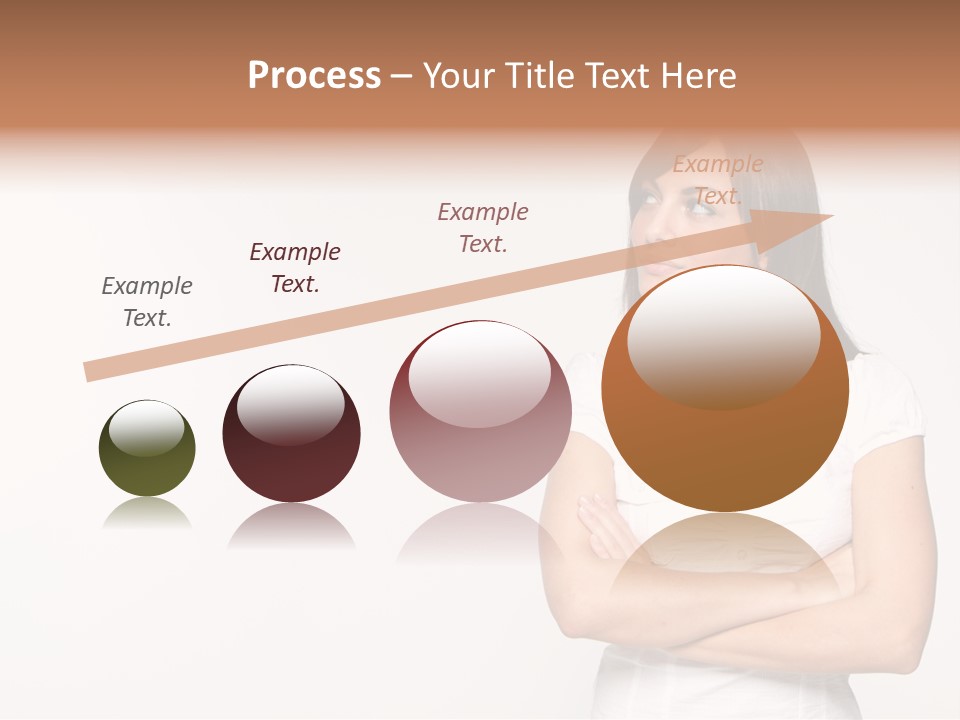 Process – Your Title Text Here

Example Text.

Example Text.

Example Text.

Example Text.